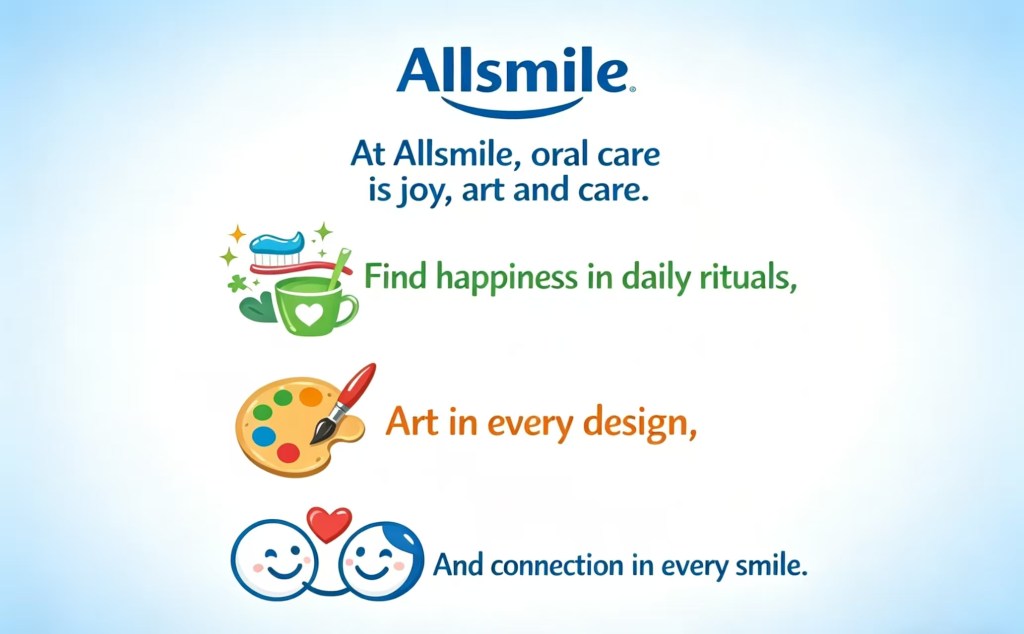 Allsmile®

At Allsmile, oral care is joy, art and care.

Find happiness in daily rituals,

Art in every design,

And connection in every smile.